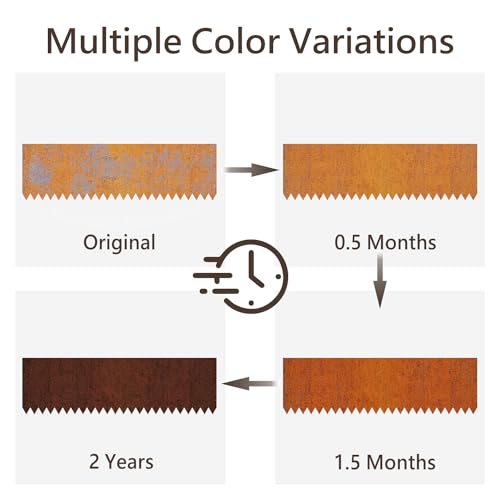 Multiple Color Variations

Original

0.5 Months

2 Years

1.5 Months